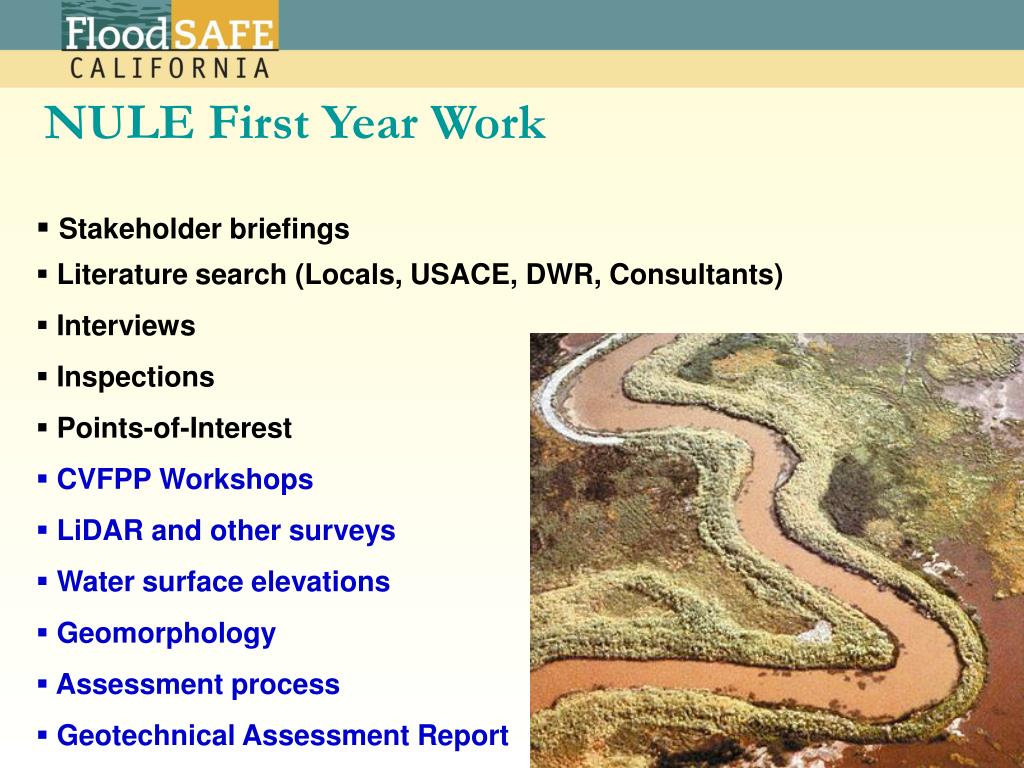 FloodSAFE
CALIFORNIA

NULE First Year Work

▪ Stakeholder briefings
▪ Literature search (Locals, USACE, DWR, Consultants)
▪ Interviews
▪ Inspections
▪ Points-of-Interest
▪ CVFPP Workshops
▪ LiDAR and other surveys
▪ Water surface elevations
▪ Geomorphology
▪ Assessment process
▪ Geotechnical Assessment Report